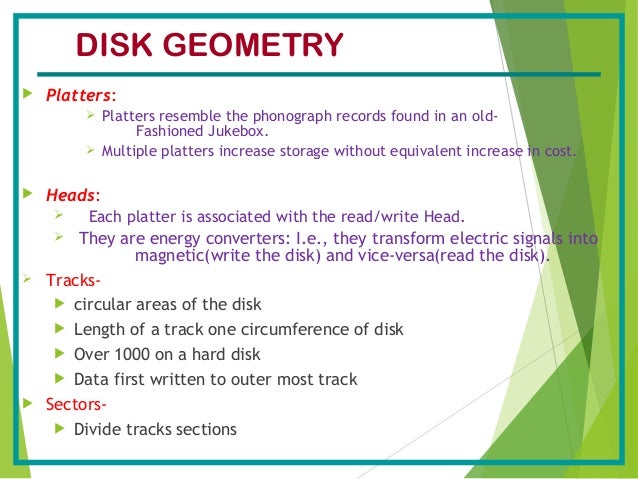 DISK GEOMETRY

Platters:

Platters resemble the phonograph records found in an old-Fashioned Jukebox.

Multiple platters increase storage without equivalent increase in cost.

Heads:

Each platter is associated with the read/write Head.

They are energy converters: I.e., they transform electric signals into magnetic(write the disk) and vice-versa(read the disk).

Tracks-

circular areas of the disk

Length of a track one circumference of disk

Over 1000 on a hard disk

Data first written to outer most track

Sectors-

Divide tracks sections